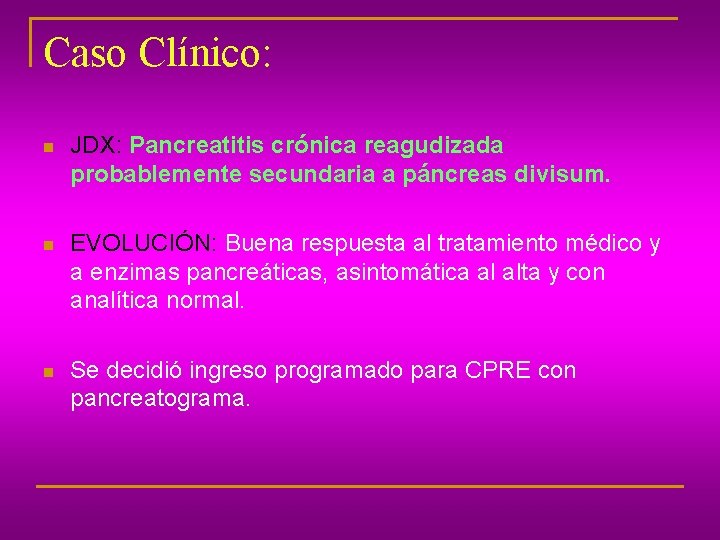 Caso Clínico:

JDX: Pancreatitis crónica reagudizada probablemente secundaria a páncreas divisum.

EVOLUCIÓN: Buena respuesta al tratamiento médico y a enzimas pancreáticas, asintomática al alta y con analítica normal.

Se decidió ingreso programado para CPRE con pancreatograma.